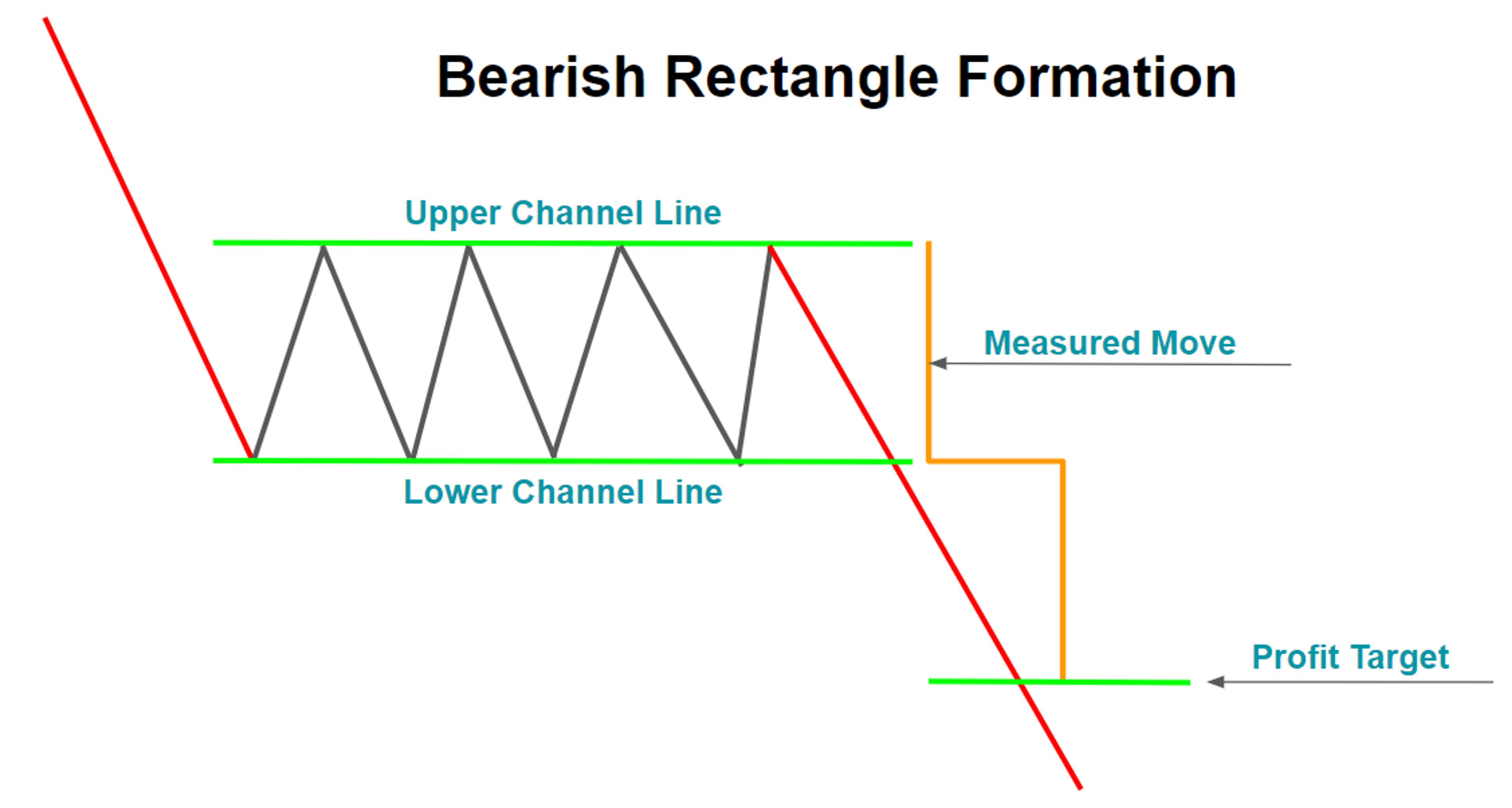 Bearish Rectangle Formation

Upper Channel Line

Measured Move

Lower Channel Line

Profit Target